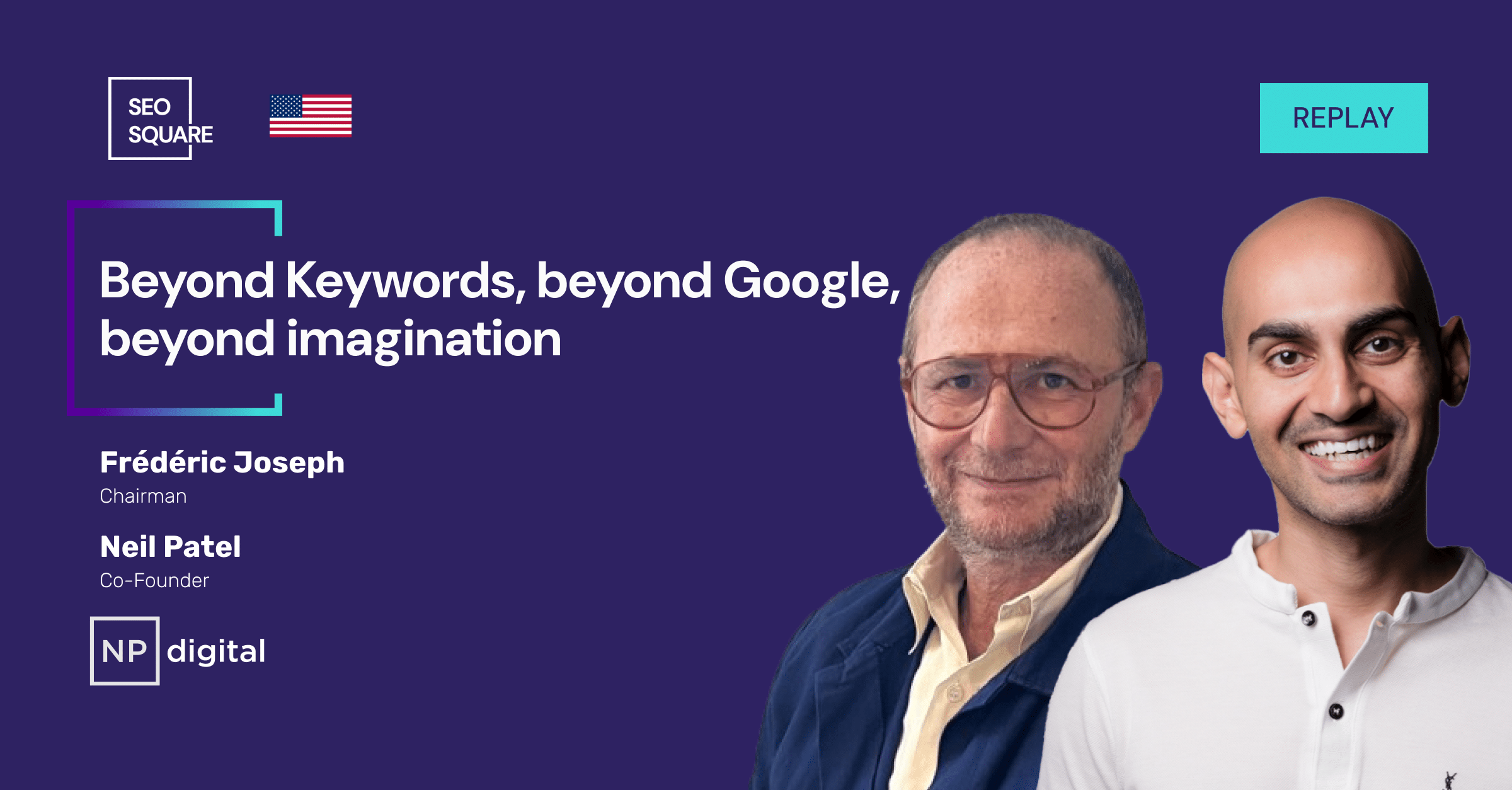 SEO SQUARE

REPLAY

Beyond Keywords, beyond Google, beyond imagination

Frédéric Joseph
Chairman

Neil Patel
Co-Founder

NP digital